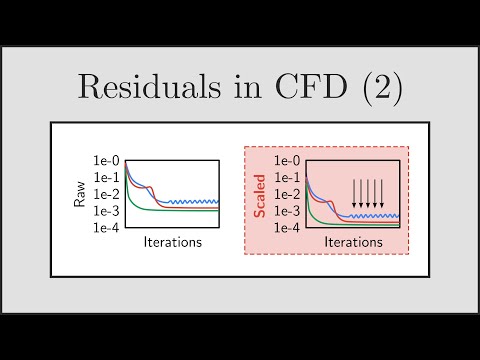 Residuals in CFD (2)

Raw

1e-0
1e-1
1e-2
1e-3
1e-4

Iterations

Scaled

1e-0
1e-1
1e-2
1e-3
1e-4

Iterations